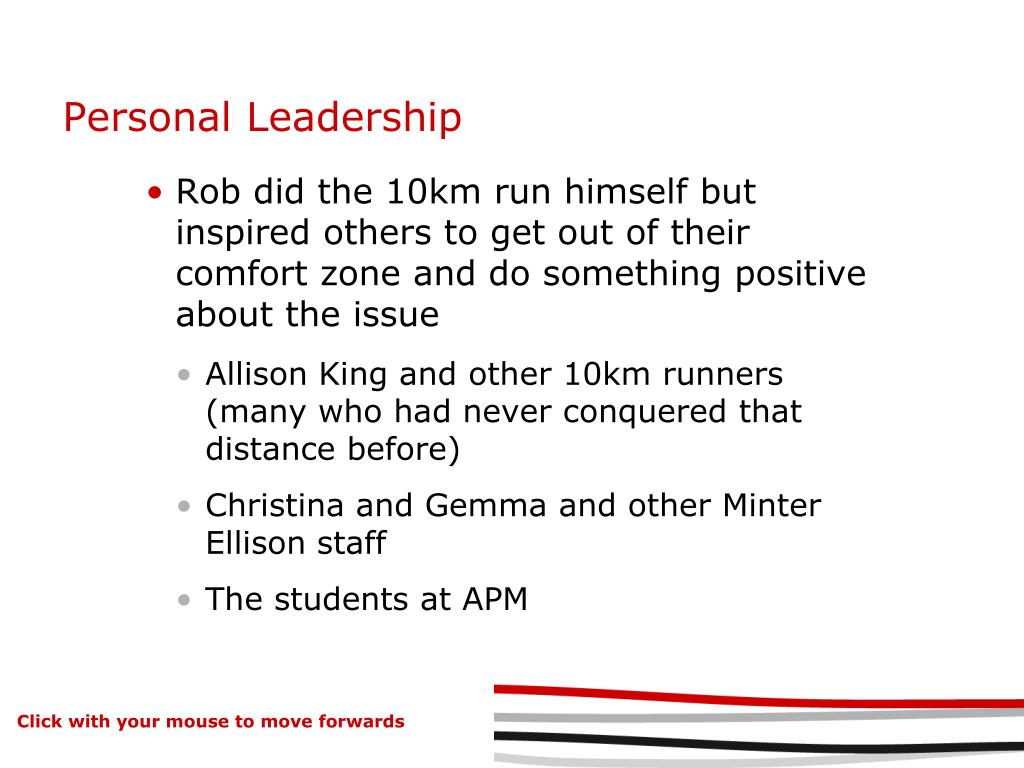 Personal Leadership

• Rob did the 10km run himself but inspired others to get out of their comfort zone and do something positive about the issue

• Allison King and other 10km runners (many who had never conquered that distance before)

• Christina and Gemma and other Minter Ellison staff

• The students at APM

Click with your mouse to move forwards